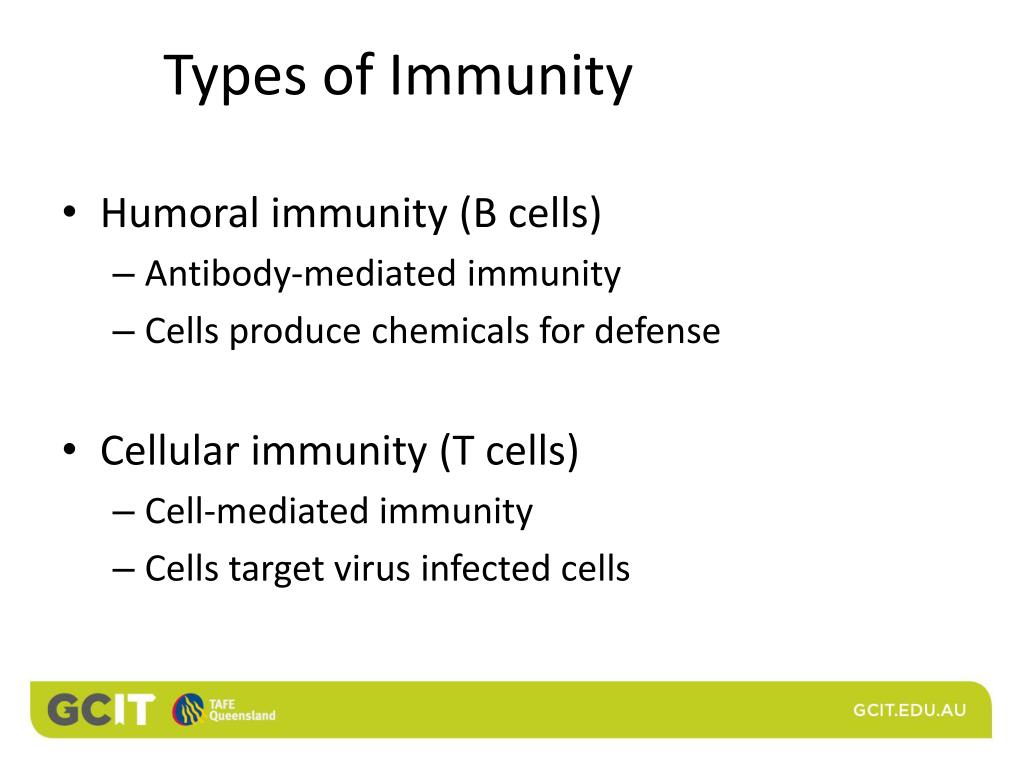 Types of Immunity

• Humoral immunity (B cells)
– Antibody-mediated immunity
– Cells produce chemicals for defense

• Cellular immunity (T cells)
– Cell-mediated immunity
– Cells target virus infected cells

GCIT TAFE Queensland

GCIT.EDU.AU